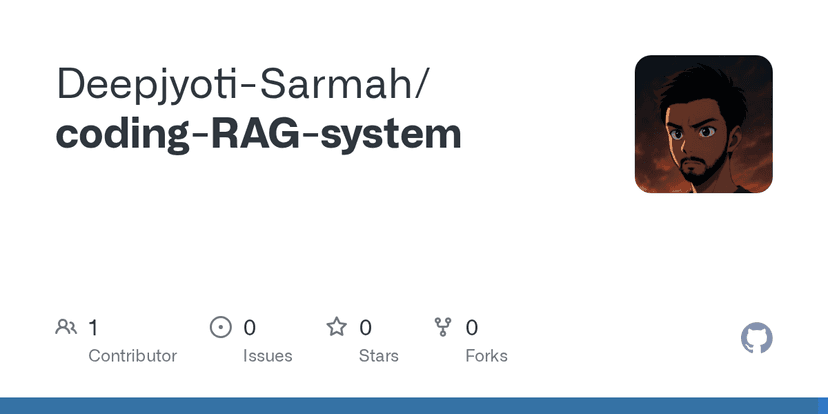 Deepjyoti-Sarmah/
coding-RAG-system

1
Contributor

0
Issues

0
Stars

0
Forks